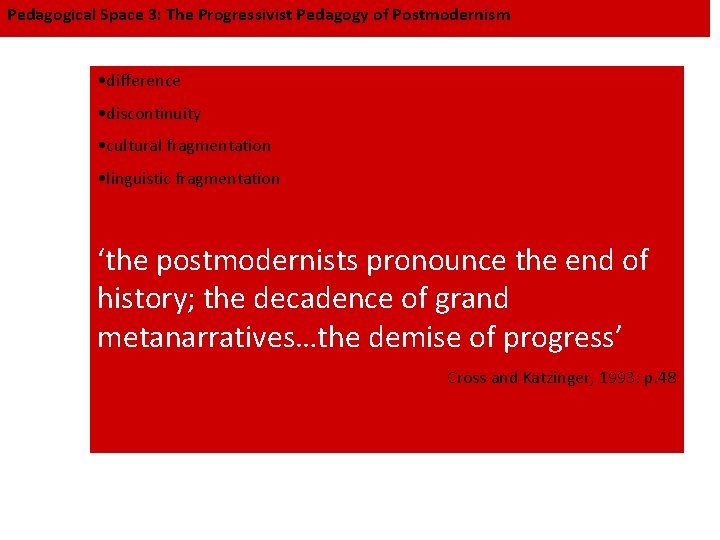 Pedagogical Space 3: The Progressivist Pedagogy of Postmodernism

•difference

•discontinuity

•cultural fragmentation

•linguistic fragmentation

‘the postmodernists pronounce the end of history; the decadence of grand metanarratives…the demise of progress’

Cross and Katzinger, 1993: p.48